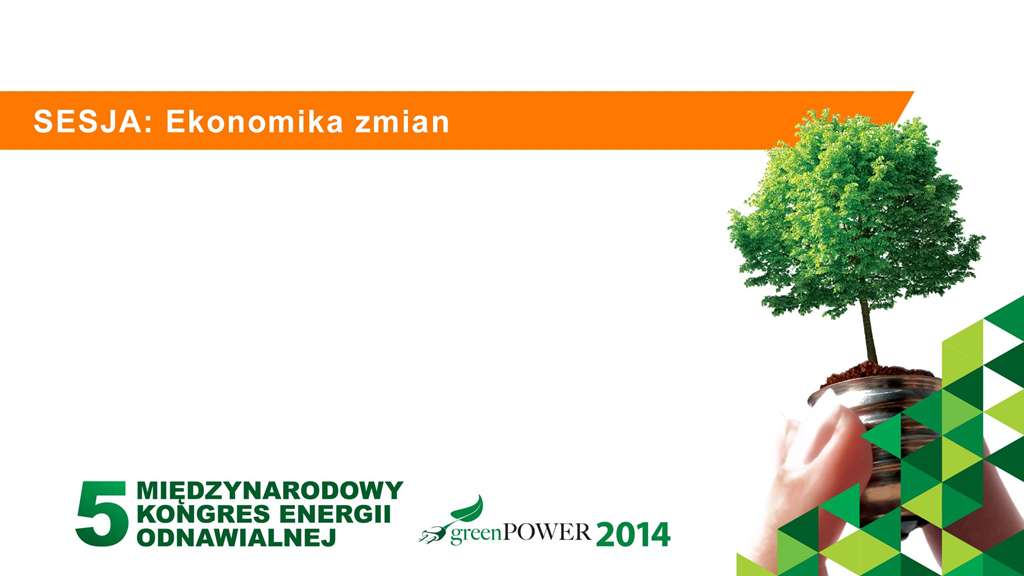 SESJA: Ekonomika zmian

5 MIĘDZYNARODOWY KONGRES ENERGII ODNAWIALNEJ

greenPOWER 2014